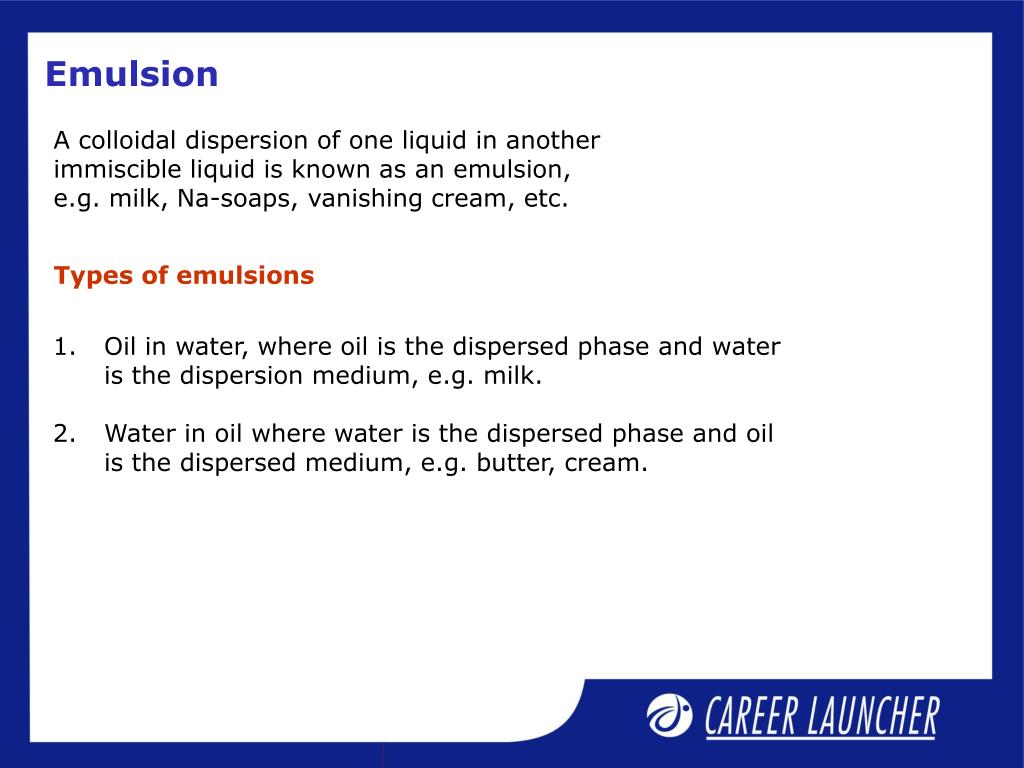 Emulsion

A colloidal dispersion of one liquid in another immiscible liquid is known as an emulsion, e.g. milk, Na-soaps, vanishing cream, etc.

Types of emulsions

1. Oil in water, where oil is the dispersed phase and water is the dispersion medium, e.g. milk.

2. Water in oil where water is the dispersed phase and oil is the dispersed medium, e.g. butter, cream.

CAREER LAUNCHER